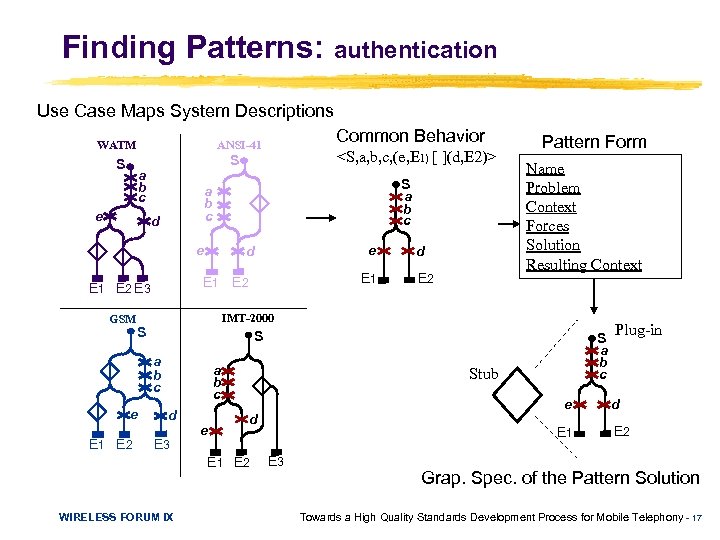 Finding Patterns: authentication

Use Case Maps System Descriptions

WATM
S
a
b
c
e
d
E1 E2 E3

ANSI-41
S
a
b
c
e
d
E1 E2

GSM
S
a
b
c
e
d
E1 E2 E3

IMT-2000
S
a
b
c
d
e
E1 E2 E3

Common Behavior
<S,a,b,c,(e,E1) [ ](d,E2)>
S
a
b
c
e
d
E1 E2

Pattern Form
Name
Problem
Context
Forces
Solution
Resulting Context

Plug-in
Stub
S
a
b
c
e
d
E1 E2

Grap. Spec. of the Pattern Solution

WIRELESS FORUM IX

Towards a High Quality Standards Development Process for Mobile Telephony - 17